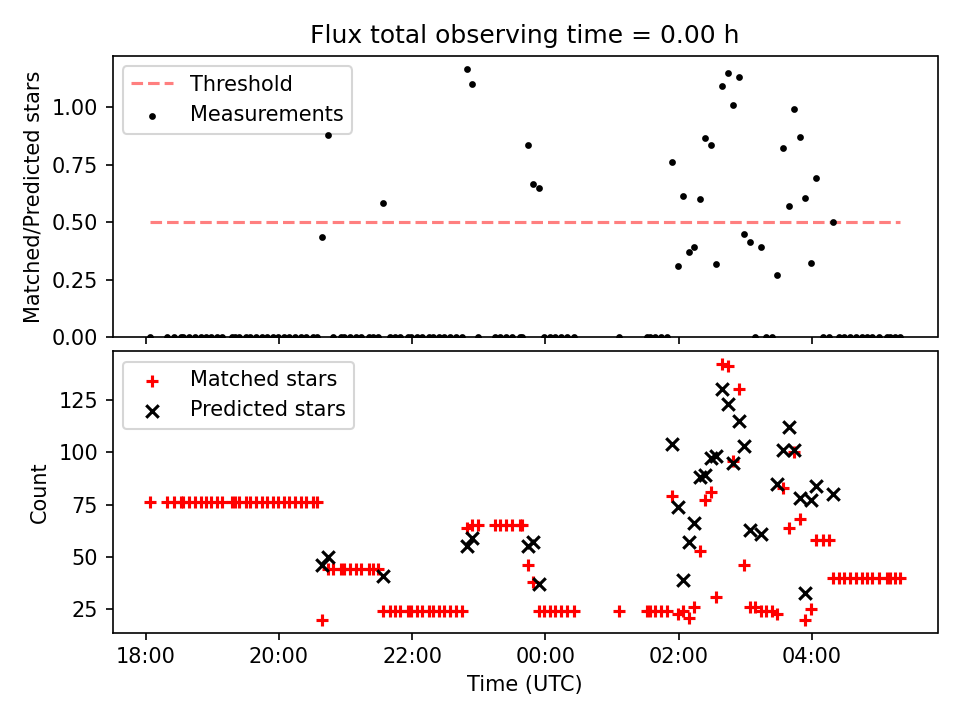 Flux total observing time = 0.00 h

Threshold
Measurements

Matched/Predicted stars

1.00
0.75
0.50
0.25
0.00

Matched stars
Predicted stars

Count

125
100
75
50
25

18:00
20:00
22:00
00:00
02:00
04:00

Time (UTC)